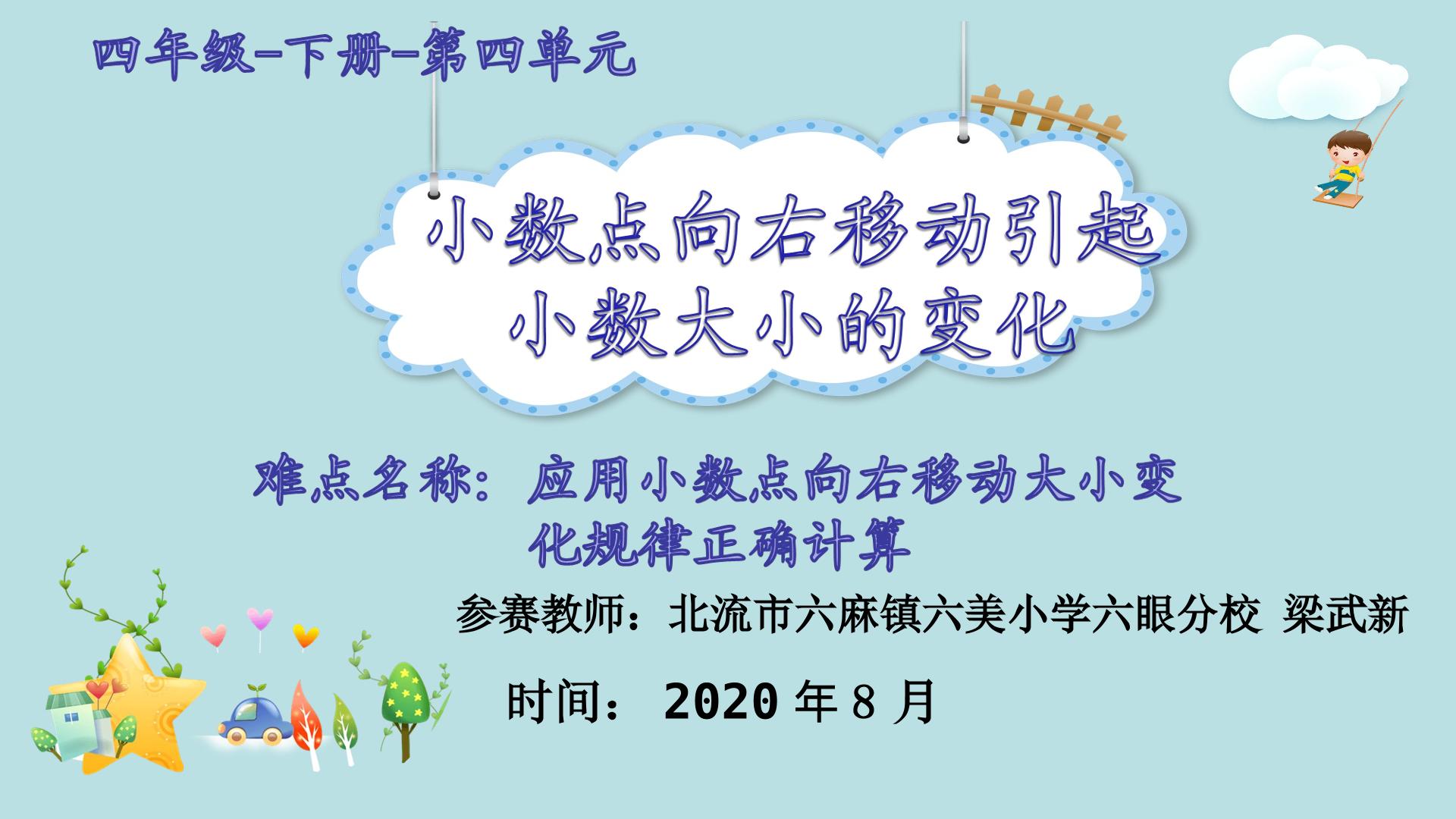 四年级-下册-第四单元

小数点向右移动引起
小数大小的变化

难点名称：应用小数点向右移动大小变化规律正确计算

参赛教师：北流市六麻镇六美小学六眼分校 梁武新

时间：2020年8月